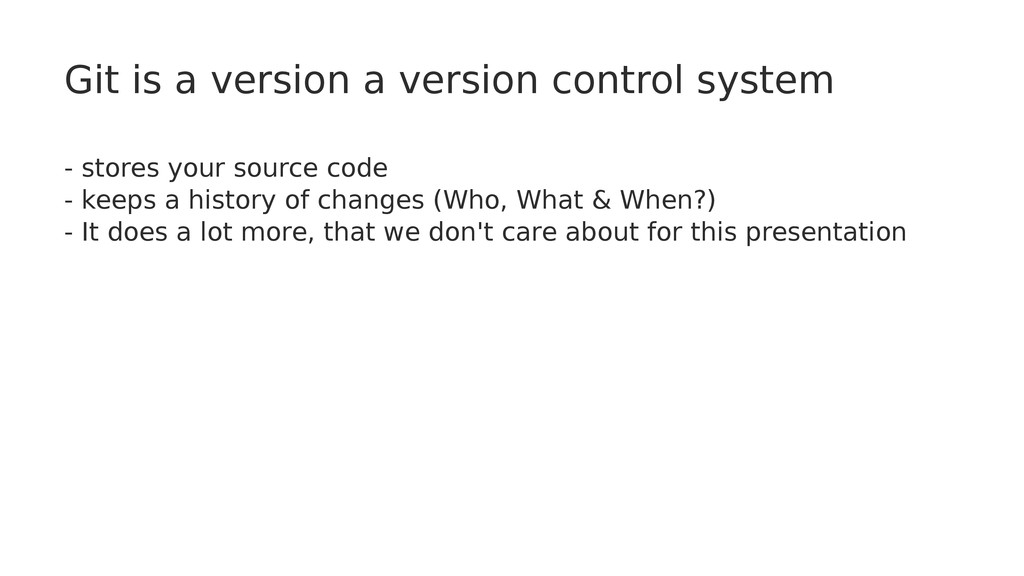 Git is a version a version control system

- stores your source code
- keeps a history of changes (Who, What & When?)
- It does a lot more, that we don't care about for this presentation